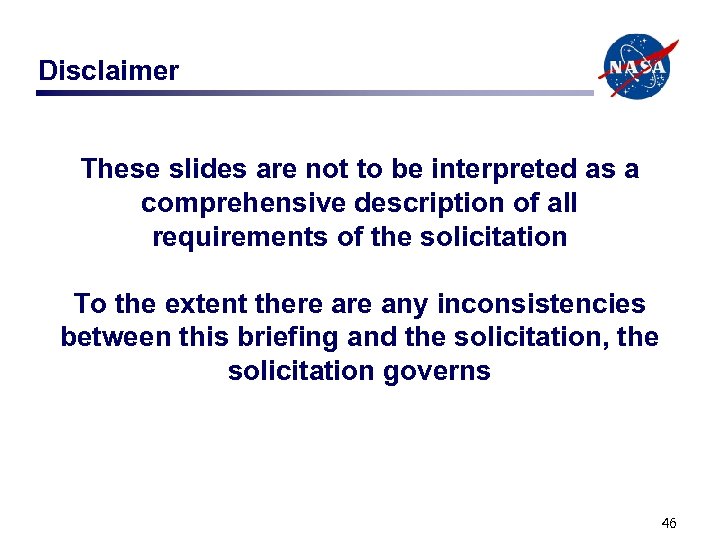 Disclaimer

NASA

These slides are not to be interpreted as a comprehensive description of all requirements of the solicitation

To the extent there are any inconsistencies between this briefing and the solicitation, the solicitation governs

46